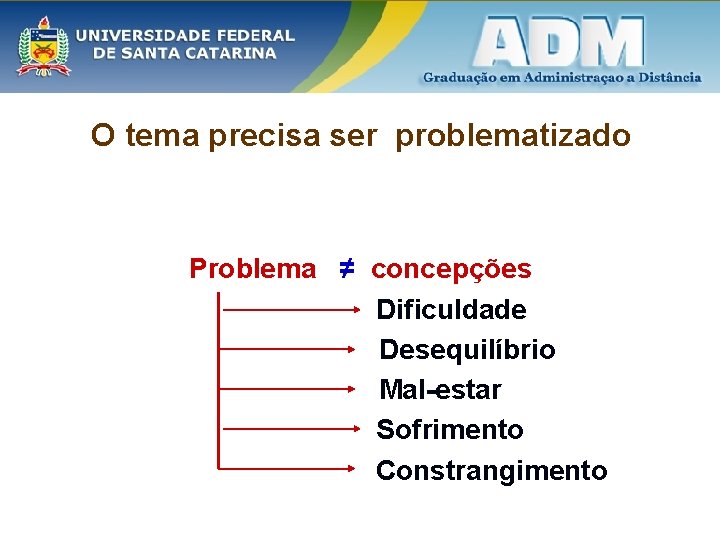 UNIVERSIDADE FEDERAL DE SANTA CATARINA

ADM
Graduação em Administraçao a Distância

O tema precisa ser problematizado

Problema $\neq$ concepções

Dificuldade

Desequilíbrio

Mal-estar

Sofrimento

Constrangimento